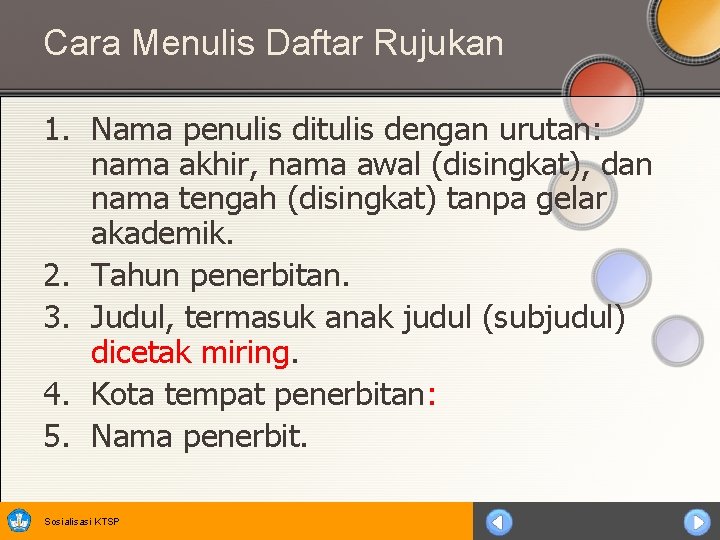 Cara Menulis Daftar Rujukan

1. Nama penulis ditulis dengan urutan: nama akhir, nama awal (disingkat), dan nama tengah (disingkat) tanpa gelar akademik.
2. Tahun penerbitan.
3. Judul, termasuk anak judul (subjudul) dicetak miring.
4. Kota tempat penerbitan:
5. Nama penerbit.

Sosialisasi KTSP